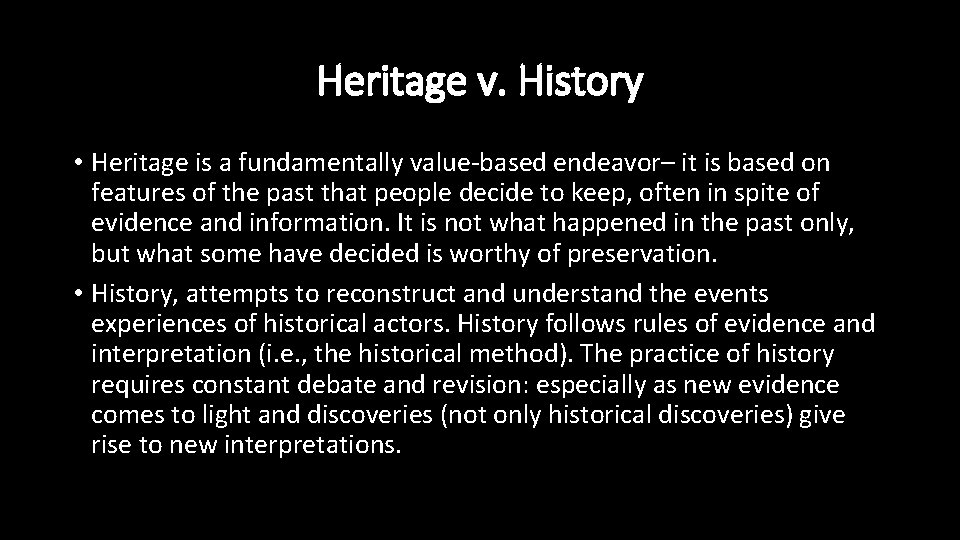 Heritage v. History

• Heritage is a fundamentally value-based endeavor– it is based on features of the past that people decide to keep, often in spite of evidence and information. It is not what happened in the past only, but what some have decided is worthy of preservation.

• History, attempts to reconstruct and understand the events experiences of historical actors. History follows rules of evidence and interpretation (i.e., the historical method). The practice of history requires constant debate and revision: especially as new evidence comes to light and discoveries (not only historical discoveries) give rise to new interpretations.